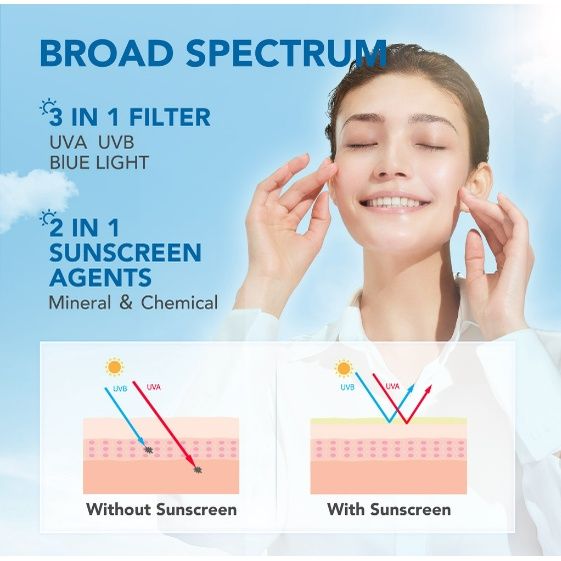 BROAD SPECTRUM

3 IN 1 FILTER
UVA UVB
BlUE LIGHT

2 IN 1 SUNSCREEN AGENTS
Mineral & Chemical

UVB UVA

Without Sunscreen

UVB UVA

With Sunscreen